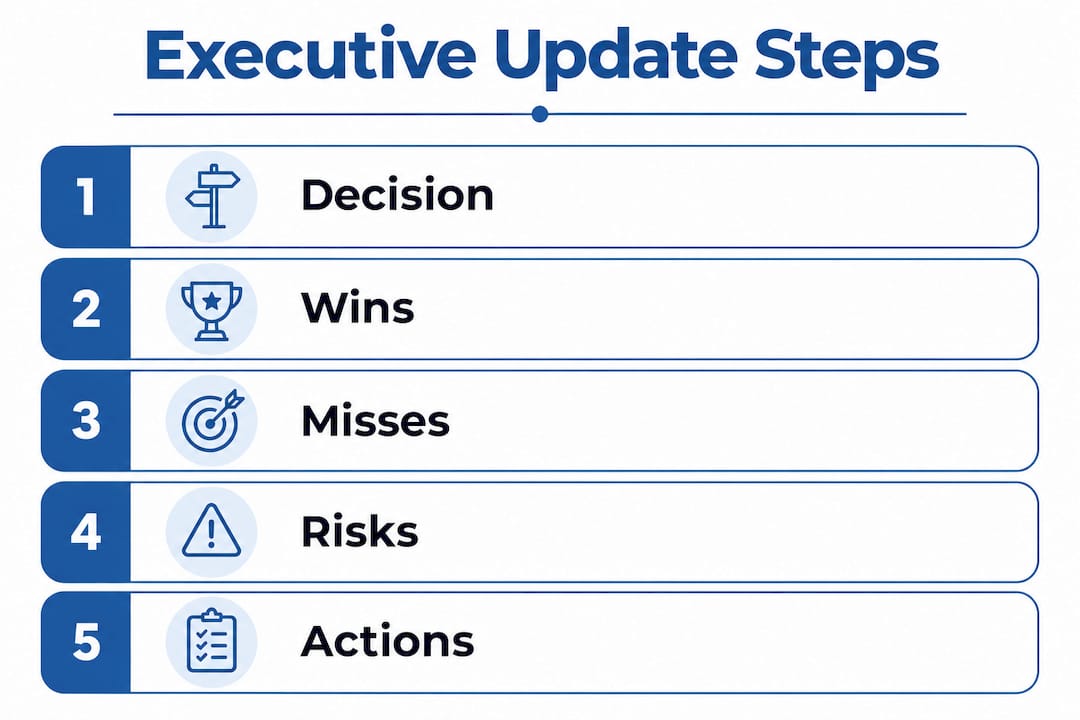 Executive Update Steps

1 Decision

2 Wins

3 Misses

4 Risks

5 Actions